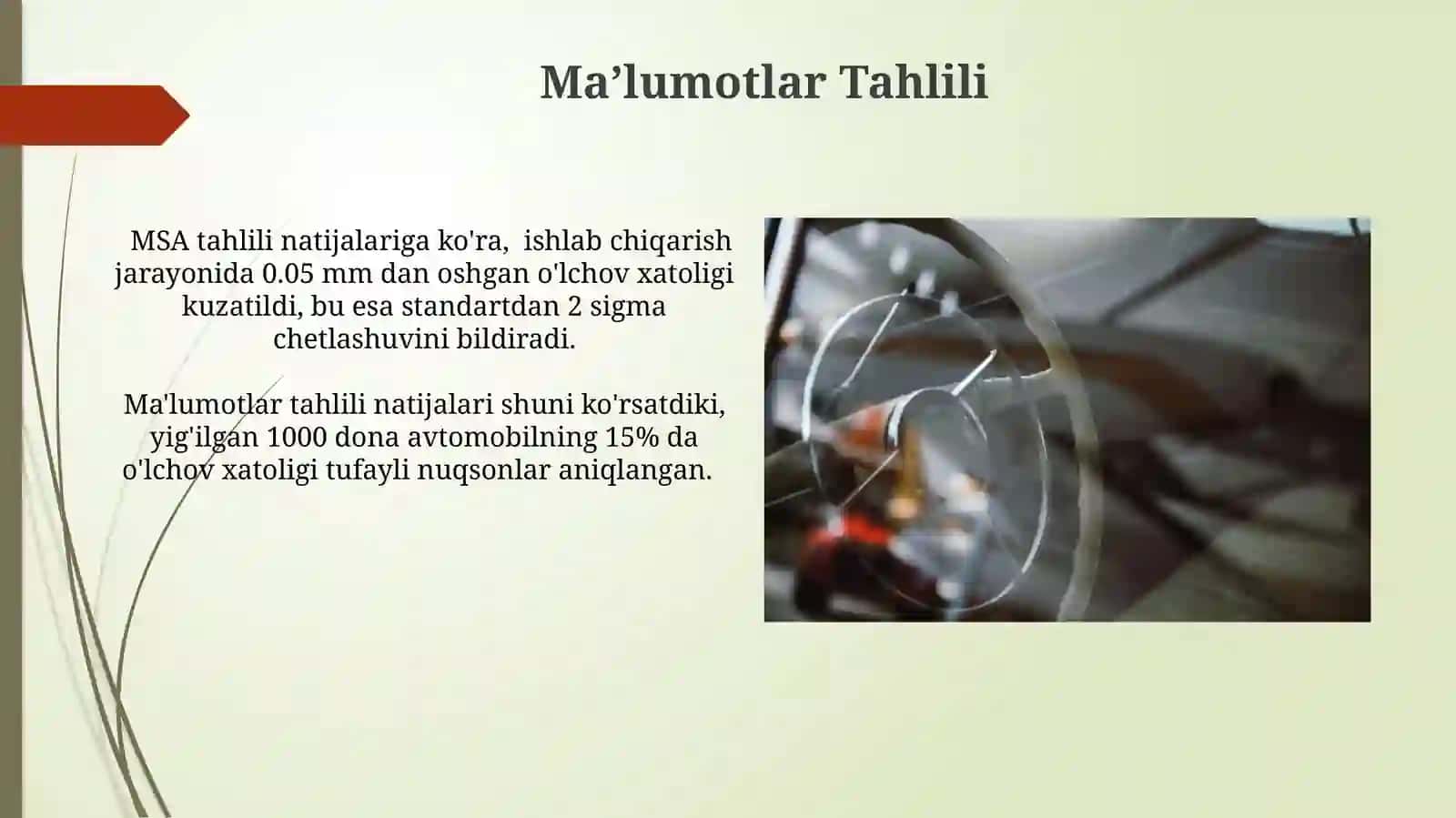 Ma’lumotlar Tahlili

MSA tahlili natijalariga ko'ra, ishlab chiqarish jarayonida 0.05 mm dan oshgan o'lchov xatoligi kuzatildi, bu esa standartdan 2 sigma chetlashuvini bildiradi.

Ma'lumotlar tahlili natijalari shuni ko'rsatdiki, yig'ilgan 1000 dona avtomobilning 15% da o'lchov xatoligi tufayli nuqsonlar aniqlangan.